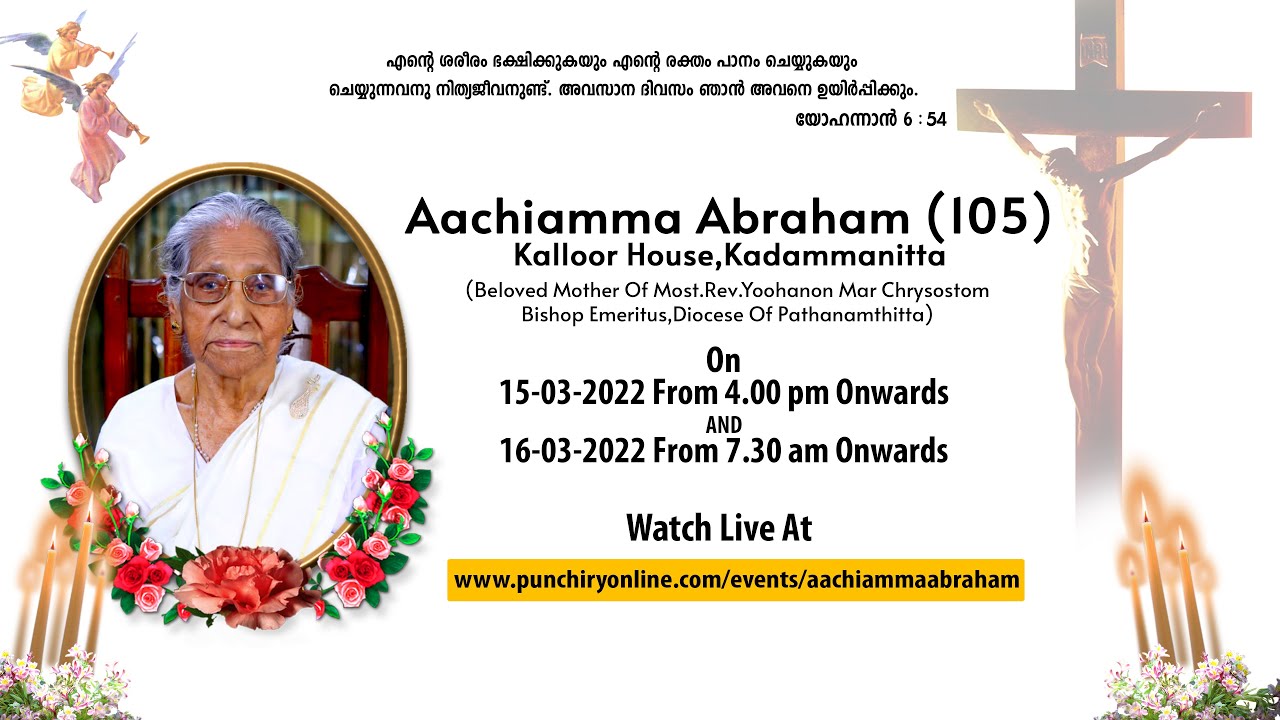 എന്റെ ശരീരം ഭക്ഷിക്കുകയും എന്റെ രക്തം പാനം ചെയ്യുകയും ചെയ്യുന്നവനു നിത്യജീവനുണ്ട്. അവസാന ദിവസം ഞാൻ അവനെ ഉയിർപ്പിക്കും.
യോഹന്നാൻ 6 : 54

Aachiamma Abraham (105)
Kalloor House,Kadammanitta
(Beloved Mother Of Most.Rev.Yoohanon Mar Chrysostom Bishop Emeritus,Diocese Of Pathanamthitta)

On
15-03-2022 From 4.00 pm Onwards
AND
16-03-2022 From 7.30 am Onwards

Watch Live At
www.punchiryonline.com/events/aachiammaabraham